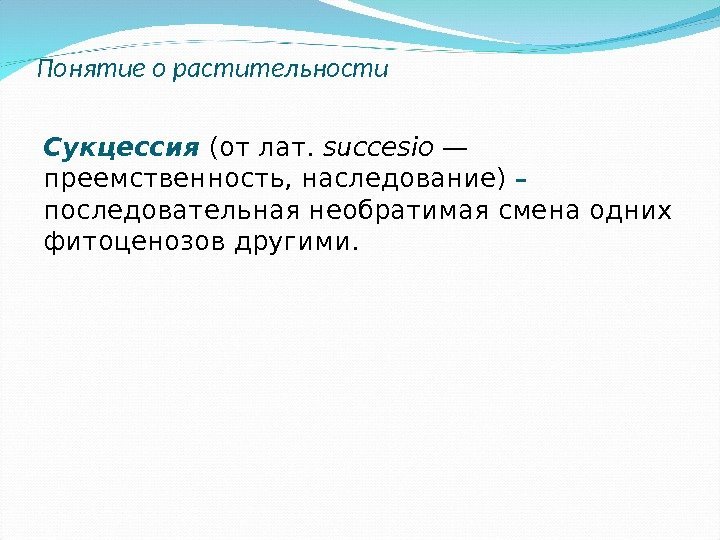 Понятие о растительности

Сукцессия (от лат. succesio — преемственность, наследование) – последовательная необратимая смена одних фитоценозов другими.